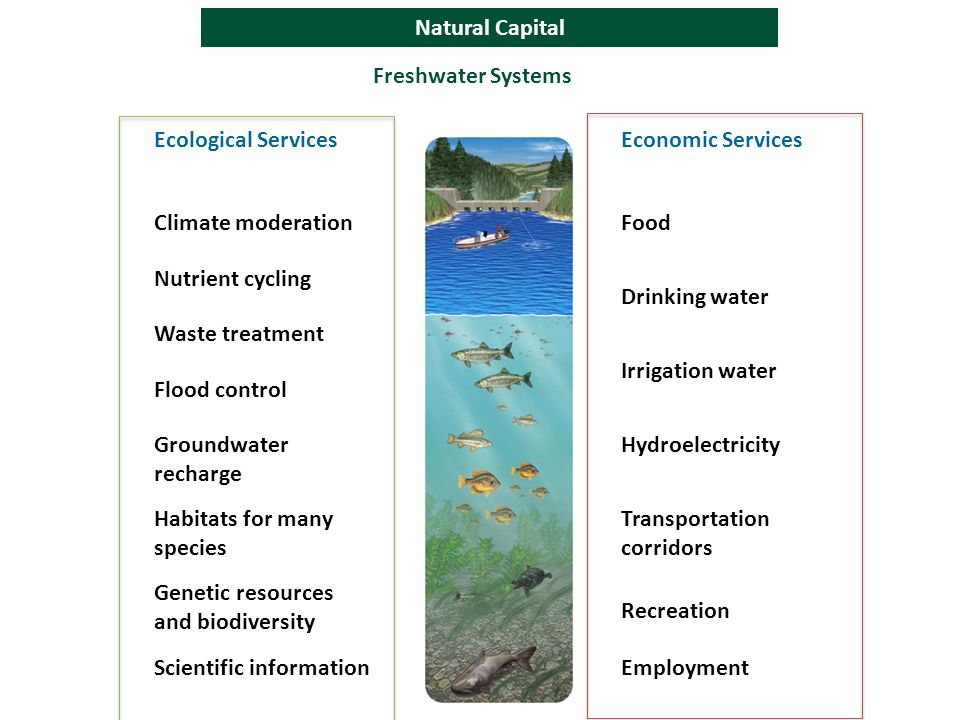 Natural Capital

Freshwater Systems

Ecological Services

Climate moderation

Nutrient cycling

Waste treatment

Flood control

Groundwater recharge

Habitats for many species

Genetic resources and biodiversity

Scientific information

Economic Services

Food

Drinking water

Irrigation water

Hydroelectricity

Transportation corridors

Recreation

Employment